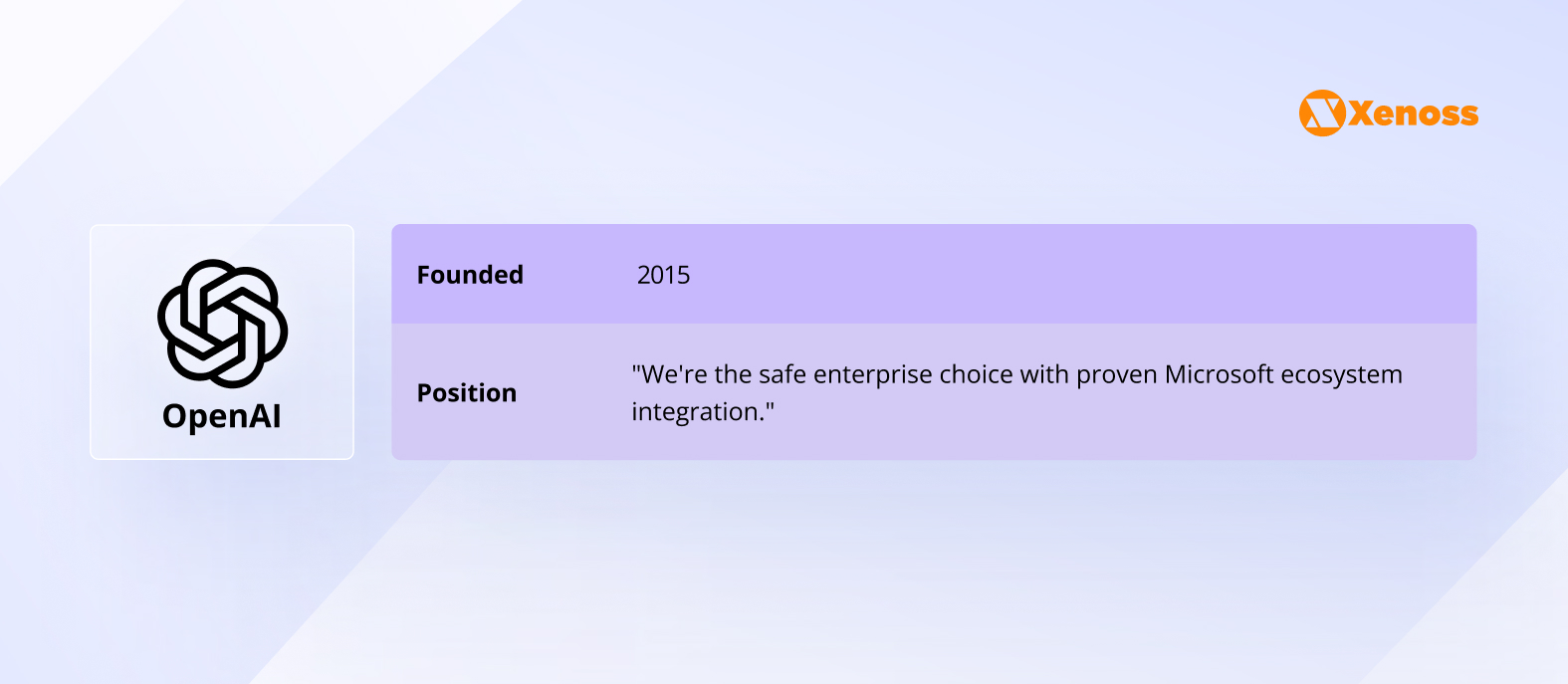 Xenoss

OpenAI

| Founded | 2015 |
|---|---|
| Position | "We're the safe enterprise choice with proven Microsoft ecosystem integration." |